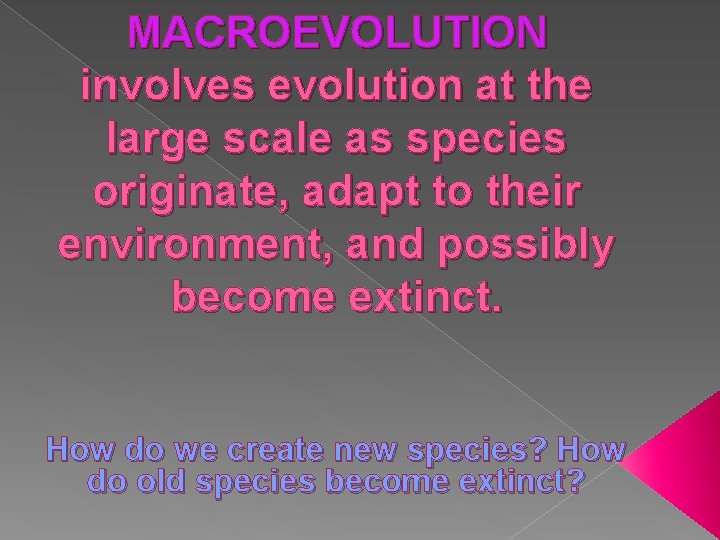 MACROEVOLUTION involves evolution at the large scale as species originate, adapt to their environment, and possibly become extinct.

How do we create new species? How do old species become extinct?